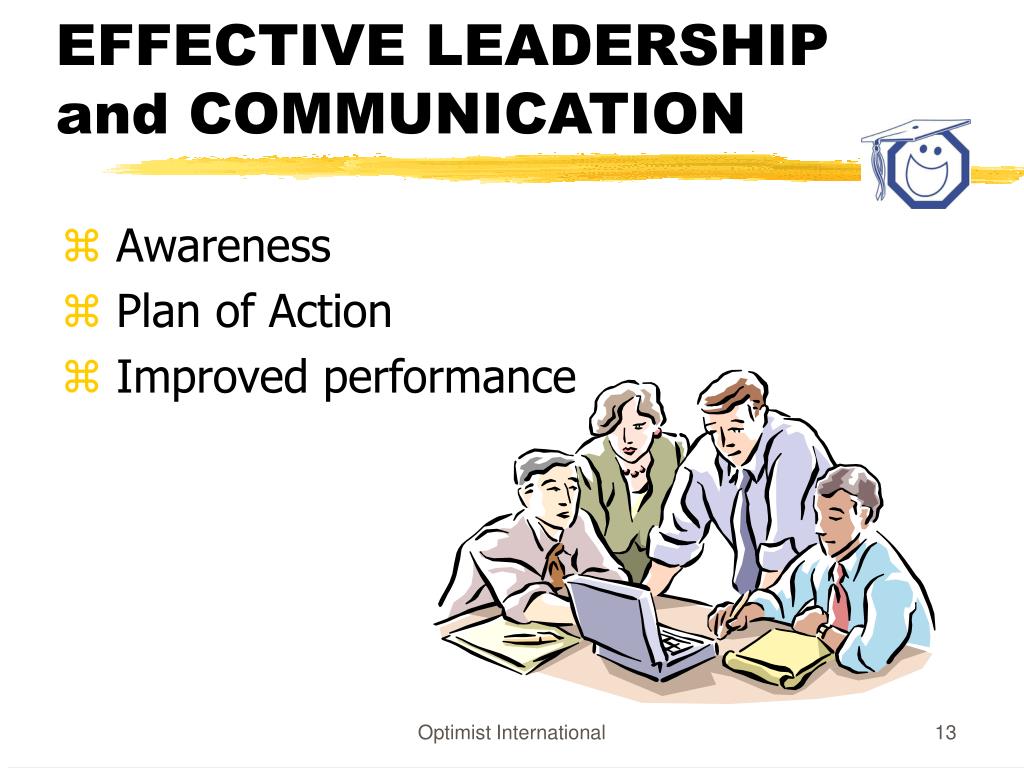 EFFECTIVE LEADERSHIP and COMMUNICATION

⌘ Awareness
⌘ Plan of Action
⌘ Improved performance

Optimist International

13